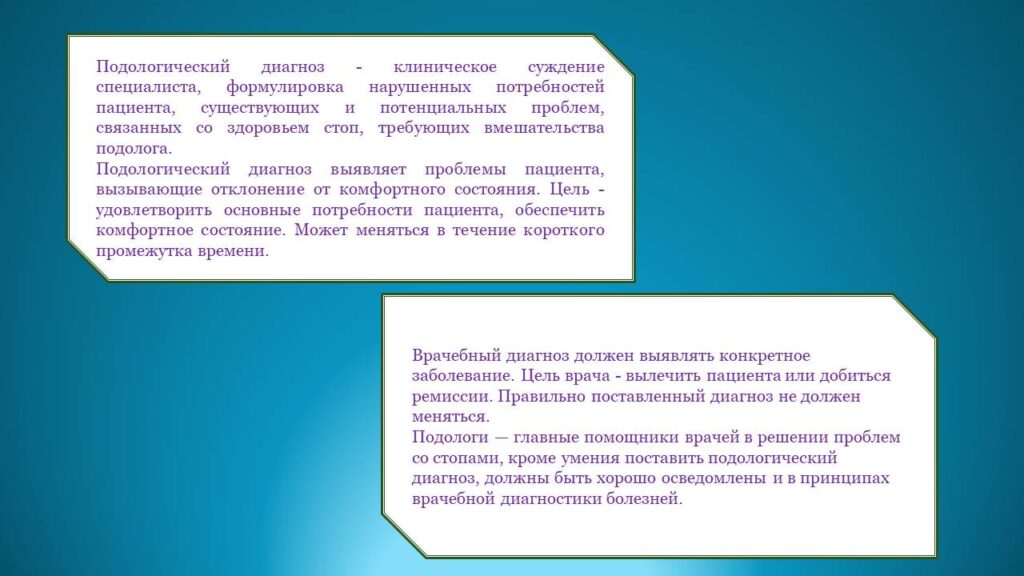 Подологический диагноз - клиническое суждение специалиста, формулировка нарушенных потребностей пациента, существующих и потенциальных проблем, связанных со здоровьем стоп, требующих вмешательства подолога.
Подологический диагноз выявляет проблемы пациента, вызывающие отклонение от комфортного состояния. Цель - удовлетворить основные потребности пациента, обеспечить комфортное состояние. Может меняться в течение короткого промежутка времени.

Врачебный диагноз должен выявлять конкретное заболевание. Цель врача - вылечить пациента или добиться ремиссии. Правильно поставленный диагноз не должен меняться.
Подологи — главные помощники врачей в решении проблем со стопами, кроме умения поставить подологический диагноз, должны быть хорошо осведомлены и в принципах врачебной диагностики болезней.